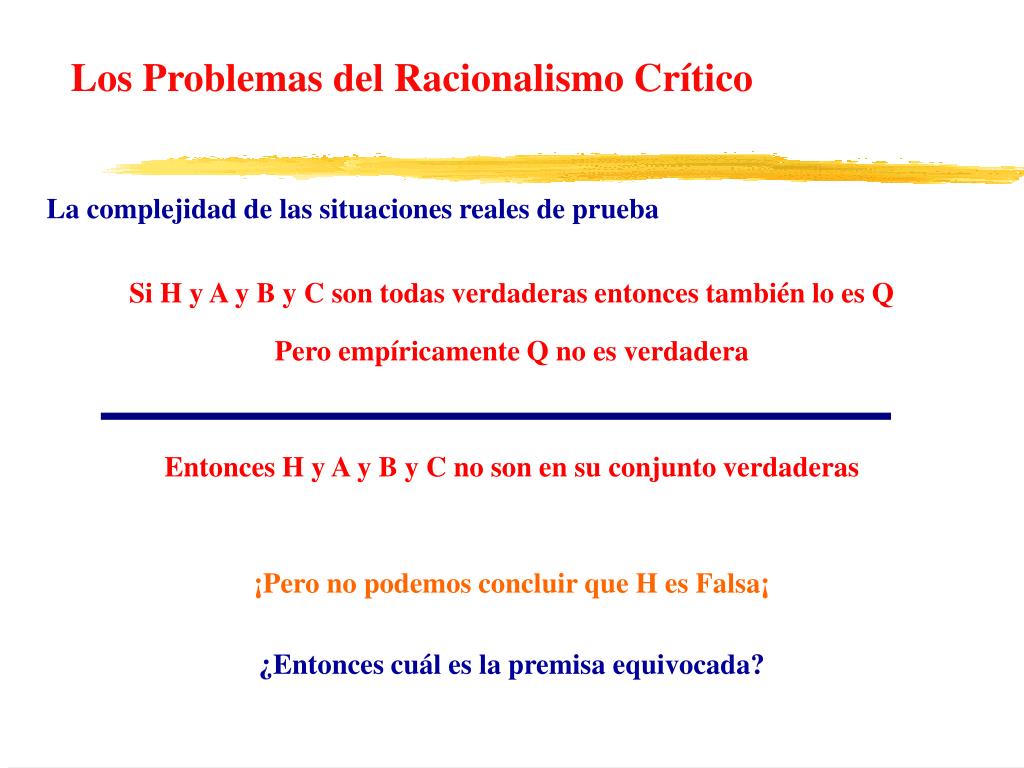 Los Problemas del Racionalismo Crítico

La complejidad de las situaciones reales de prueba

Si H y A y B y C son todas verdaderas entonces también lo es Q

Pero empíricamente Q no es verdadera

Entonces H y A y B y C no son en su conjunto verdaderas

¡Pero no podemos concluir que H es Falsa¡

¿Entonces cuál es la premisa equivocada?